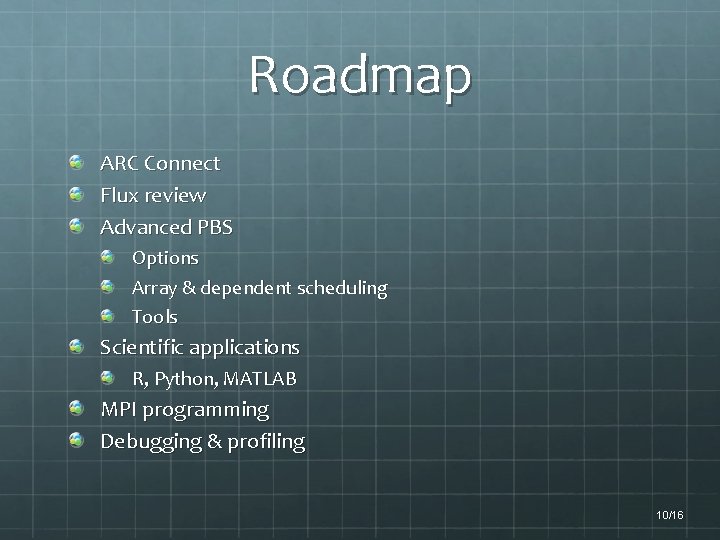 Roadmap

ARC Connect
Flux review
Advanced PBS
Options
Array & dependent scheduling
Tools
Scientific applications
R, Python, MATLAB
MPI programming
Debugging & profiling

10/16